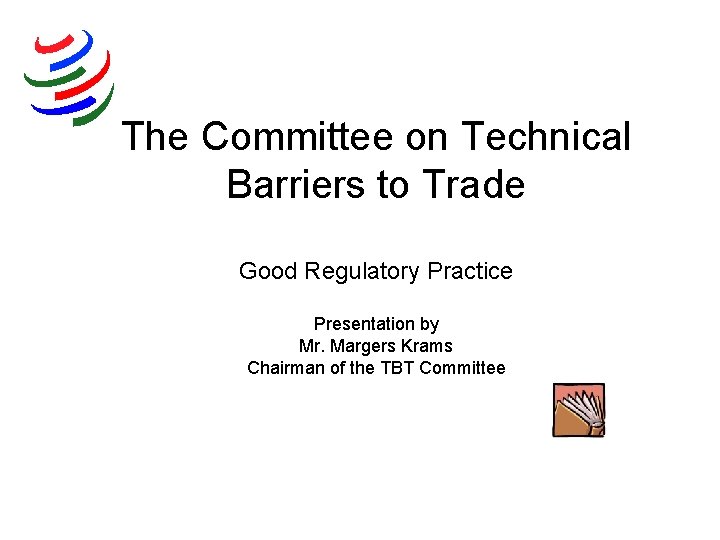 The Committee on Technical Barriers to Trade

Good Regulatory Practice

Presentation by
Mr. Margers Krams
Chairman of the TBT Committee